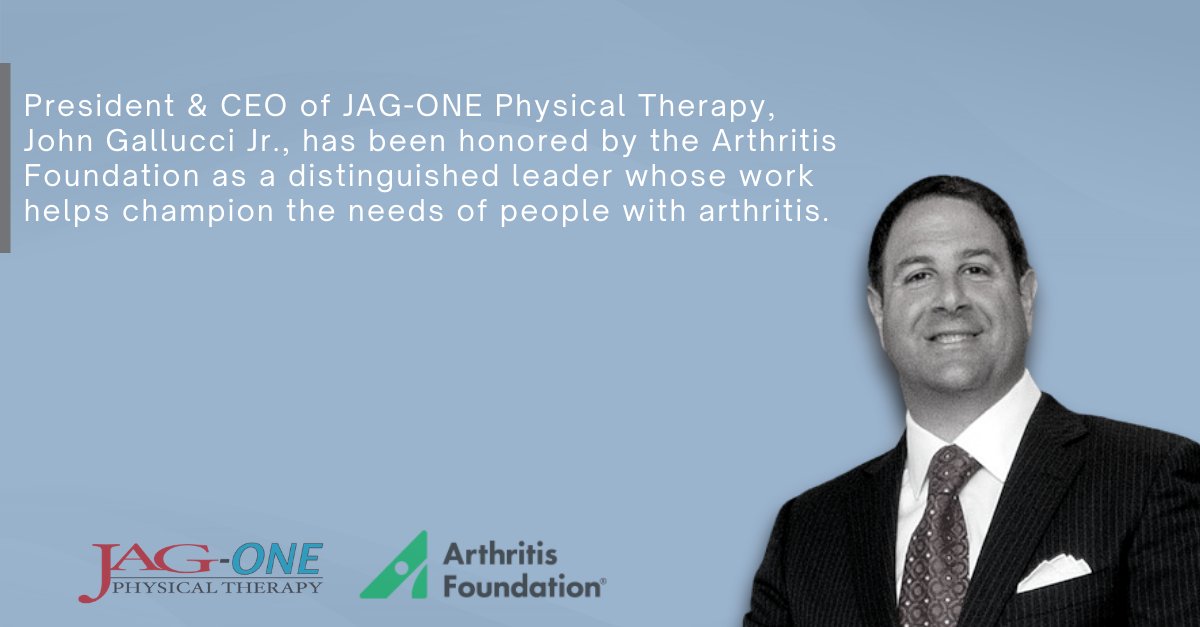 President & CEO of JAG-ONE Physical Therapy, John Gallucci Jr., has been honored by the Arthritis Foundation as a distinguished leader whose work helps champion the needs of people with arthritis.

JAG-ONE
PHYSICAL THERAPY

Arthritis
Foundation®